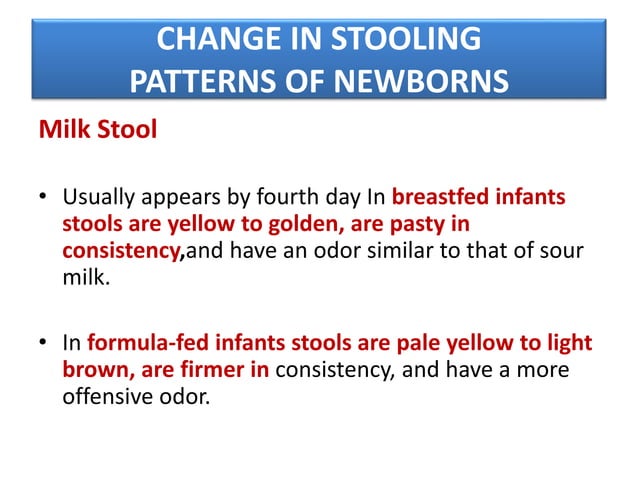 CHANGE IN STOOLING PATTERNS OF NEWBORNS

Milk Stool

• Usually appears by fourth day In breastfed infants stools are yellow to golden, are pasty in consistency,and have an odor similar to that of sour milk.

• In formula-fed infants stools are pale yellow to light brown, are firmer in consistency, and have a more offensive odor.